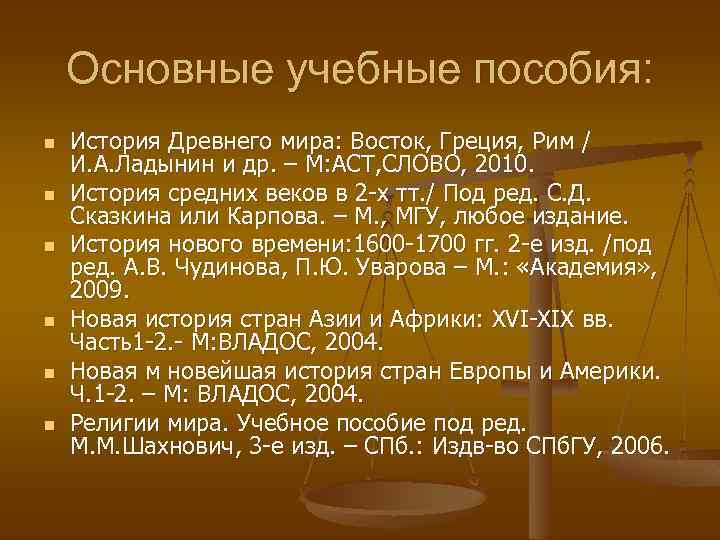 Основные учебные пособия:

- История Древнего мира: Восток, Греция, Рим / И.А.Ладынин и др. – М:АСТ,СЛОВО, 2010.
- История средних веков в 2-х тт./ Под ред. С.Д. Сказкина или Карпова. – М., МГУ, любое издание.
- История нового времени:1600-1700 гг. 2-е изд. /под ред. А.В. Чудинова, П.Ю. Уварова – М.: «Академия», 2009.
- Новая история стран Азии и Африки: XVI-XIX вв. Часть1-2.- М:ВЛАДОС, 2004.
- Новая м новейшая история стран Европы и Америки. Ч.1-2. – М: ВЛАДОС, 2004.
- Религии мира. Учебное пособие под ред. М.М.Шахнович, 3-е изд. – СПб.: Издв-во СПбГУ, 2006.